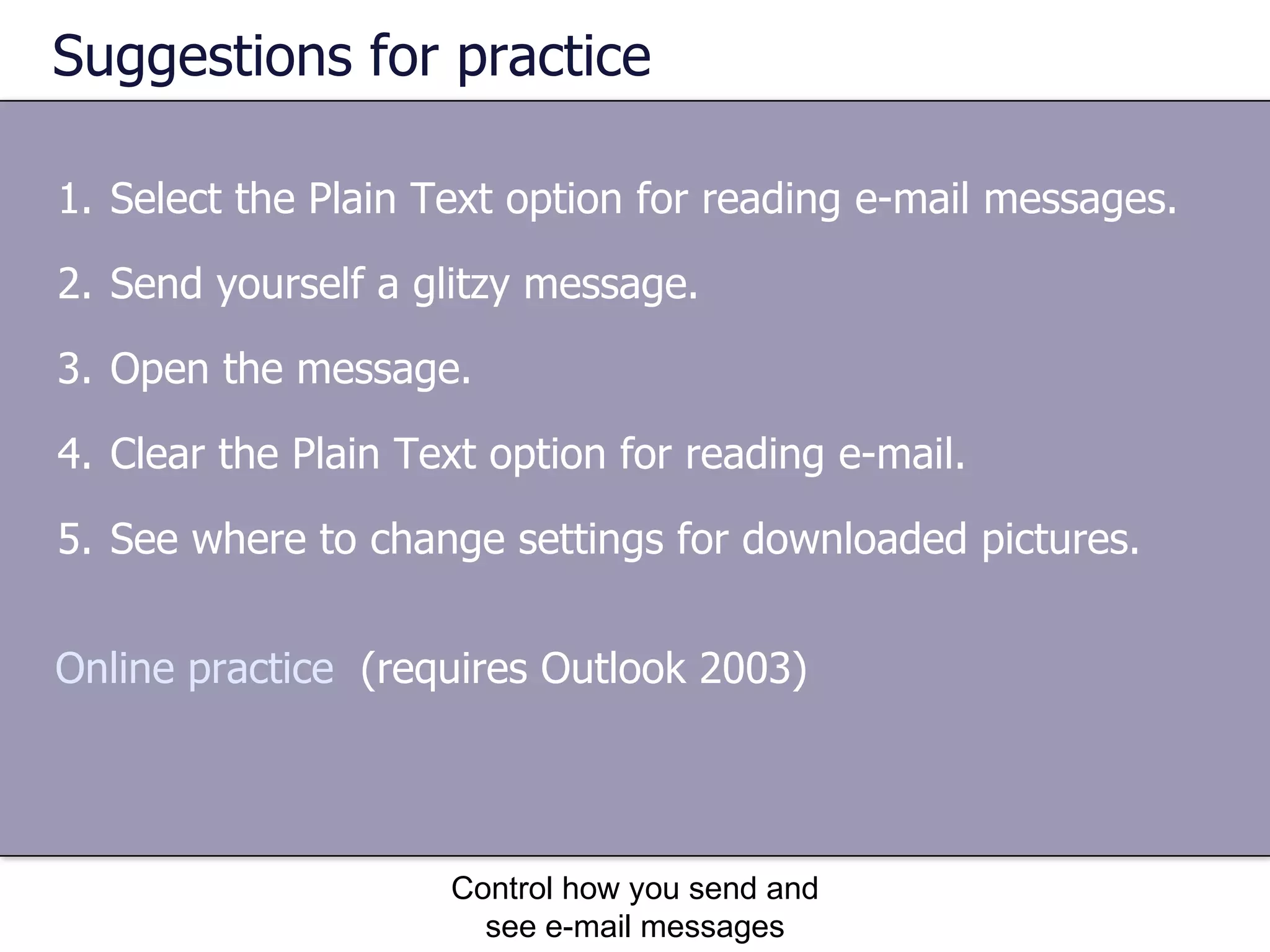 Suggestions for practice

1. Select the Plain Text option for reading e-mail messages.

2. Send yourself a glitzy message.

3. Open the message.

4. Clear the Plain Text option for reading e-mail.

5. See where to change settings for downloaded pictures.

Online practice (requires Outlook 2003)

Control how you send and see e-mail messages